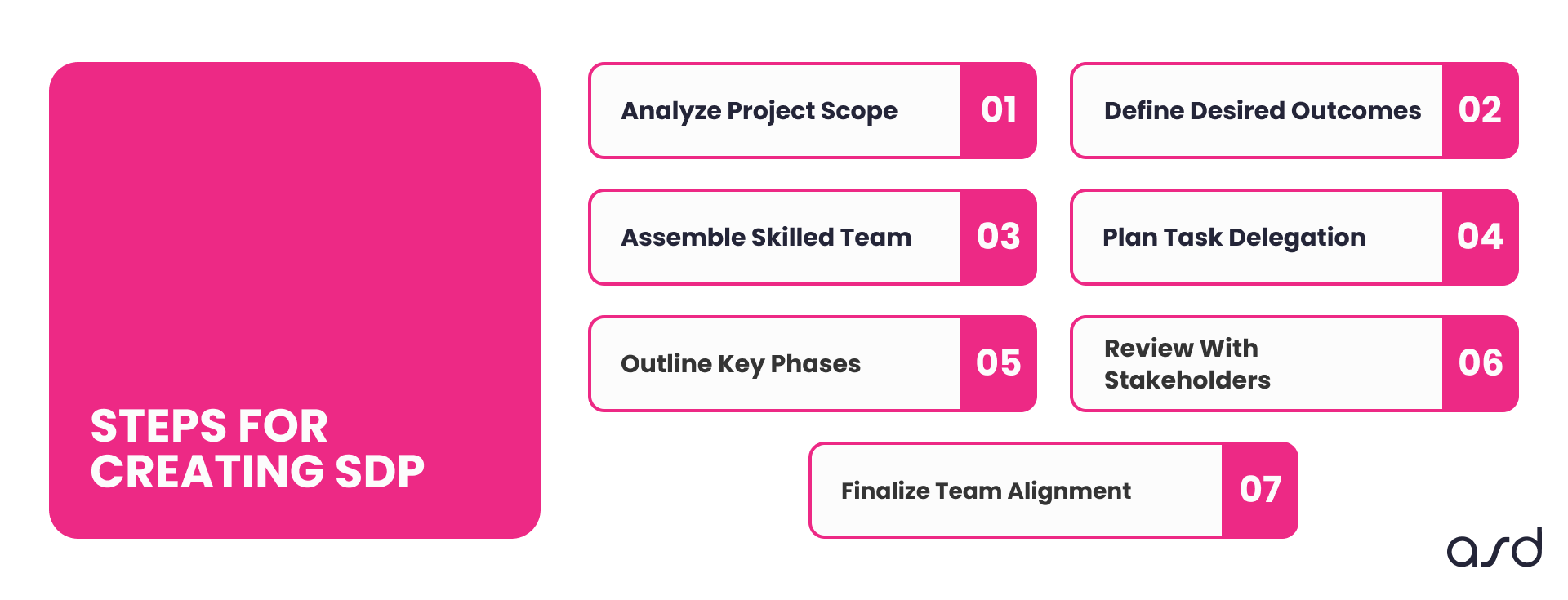 STEPS FOR CREATING SDP

Analyze Project Scope 01

Define Desired Outcomes 02

Assemble Skilled Team 03

Plan Task Delegation 04

Outline Key Phases 05

Review With Stakeholders 06

Finalize Team Alignment 07

asd